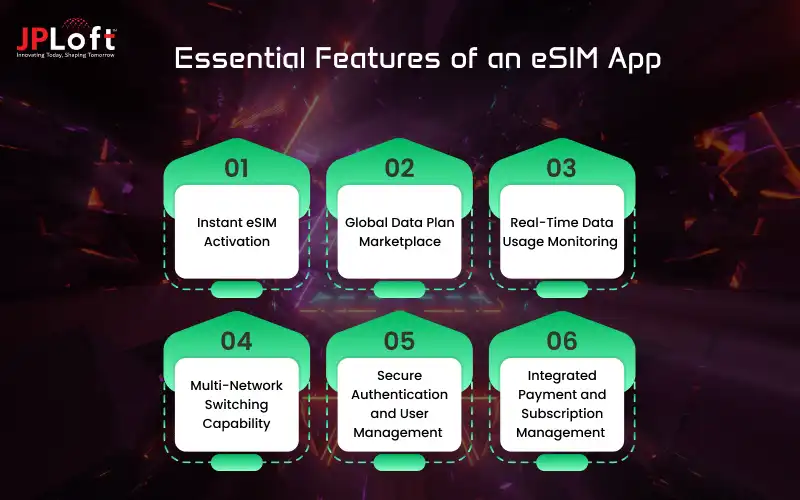 JPLoft™
Innovating Today, Shaping Tomorrow

Essential Features of an eSIM App

01
Instant eSIM Activation

02
Global Data Plan Marketplace

03
Real-Time Data Usage Monitoring

04
Multi-Network Switching Capability

05
Secure Authentication and User Management

06
Integrated Payment and Subscription Management